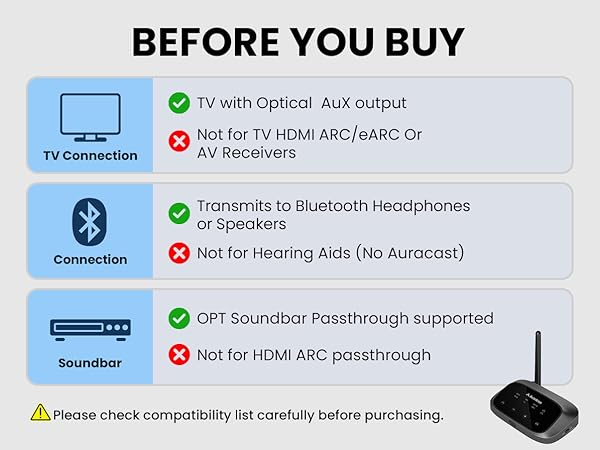 BEFORE YOU BUY

TV Connection

TV with Optical AuX output

Not for TV HDMI ARC/eARC Or AV Receivers

Connection

Transmits to Bluetooth Headphones or Speakers

Not for Hearing Aids (No Auracast)

Soundbar

OPT Soundbar Passthrough supported

Not for HDMI ARC passthrough

Please check compatibility list carefully before purchasing.

Avantree